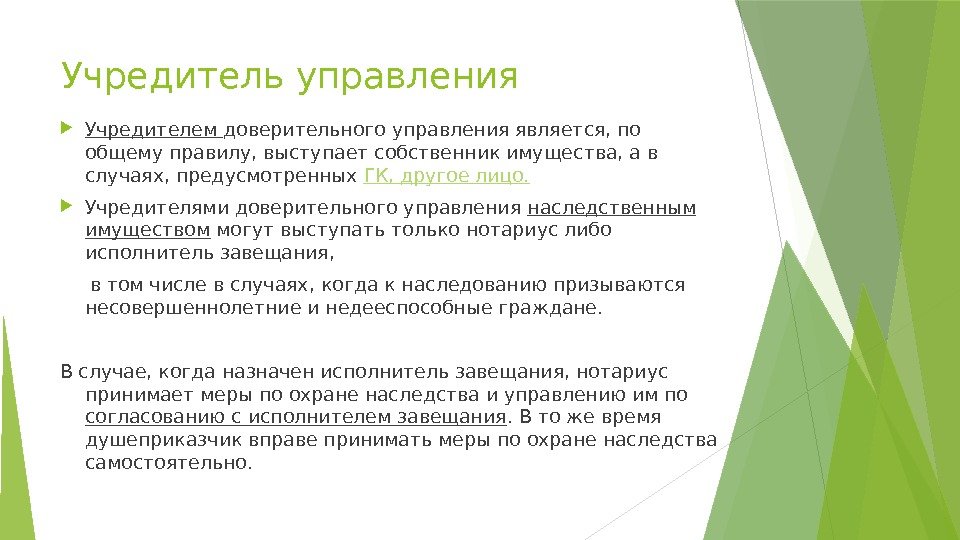 Учредитель управления

Учредителем доверительного управления является, по общему правилу, выступает собственник имущества, а в случаях, предусмотренных ГК, другое лицо.

Учредителями доверительного управления наследственным имуществом могут выступать только нотариус либо исполнитель завещания,

в том числе в случаях, когда к наследованию призываются несовершеннолетние и недееспособные граждане.

В случае, когда назначен исполнитель завещания, нотариус принимает меры по охране наследства и управлению им по согласованию с исполнителем завещания. В то же время душеприказчик вправе принимать меры по охране наследства самостоятельно.